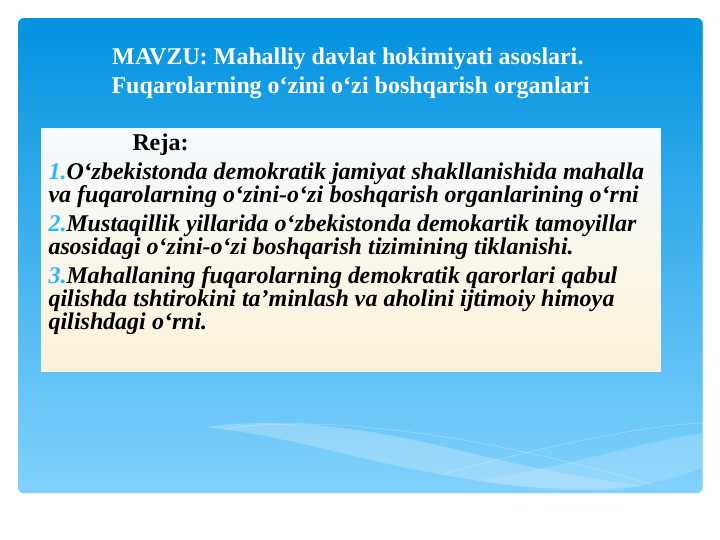 MAVZU: Mahalliy davlat hokimiyati asoslari. Fuqarolarning o‘zini o‘zi boshqarish organlari

Reja:

1.O‘zbekistonda demokratik jamiyat shakllanishida mahalla va fuqarolarning o‘zini-o‘zi boshqarish organlarining o‘rni

2.Mustaqillik yillarida o‘zbekistonda demokartik tamoyillar asosidagi o‘zini-o‘zi boshqarish tizimining tiklanishi.

3.Mahallaning fuqarolarning demokratik qarorlari qabul qilishda tshtirokini ta’minlash va aholini ijtimoiy himoya qilishdagi o‘rni.